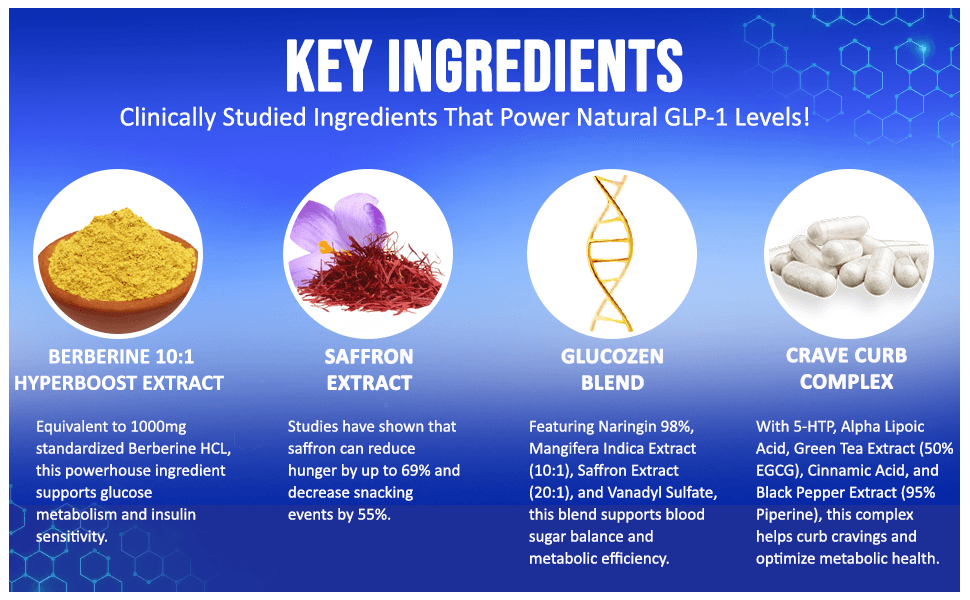 KEY INGREDIENTS

Clinically Studied Ingredients That Power Natural GLP-1 Levels!

BERBERINE 10:1 HYPERBOOST EXTRACT

Equivalent to 1000mg standardized Berberine HCL, this powerhouse ingredient supports glucose metabolism and insulin sensitivity.

SAFFRON EXTRACT

Studies have shown that saffron can reduce hunger by up to 69% and decrease snacking events by 55%.

GLUCOZEN BLEND

Featuring Naringin 98%, Mangifera Indica Extract (10:1), Saffron Extract (20:1), and Vanadyl Sulfate, this blend supports blood sugar balance and metabolic efficiency.

CRAVE CURB COMPLEX

With 5-HTP, Alpha Lipoic Acid, Green Tea Extract (50% EGCG), Cinnamic Acid, and Black Pepper Extract (95% Piperine), this complex helps curb cravings and optimize metabolic health.